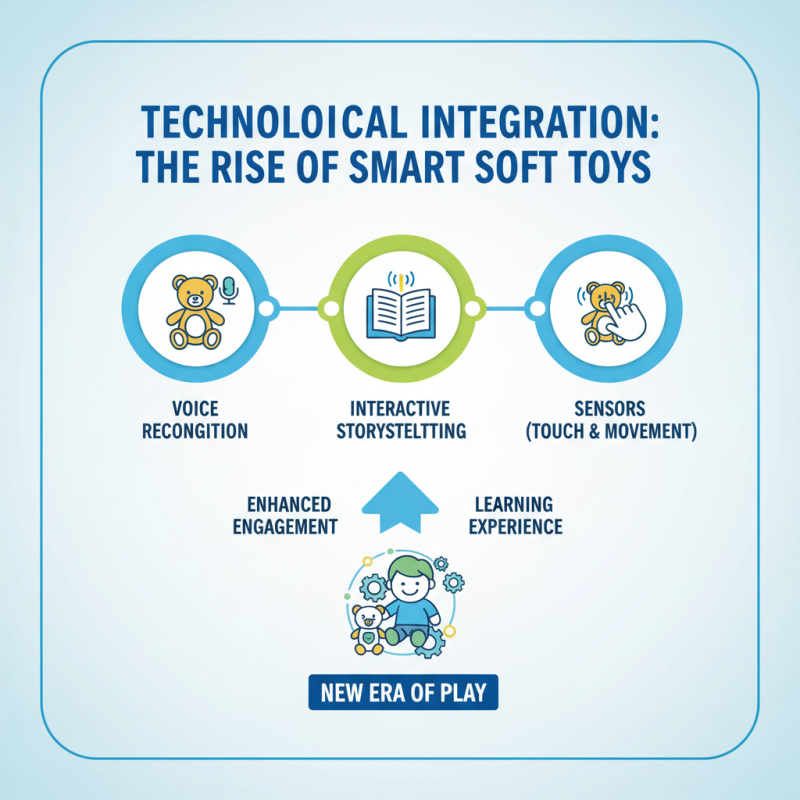 TECHNOLOICAL INTEGRATION: THE RISE OF SMART SOFT TOYS

VOICE RECONGITION

INTERACTIVE STORYSTELTTING

SENSORS (TOUCH & MOVEMENT)

ENHANCED ENGAGEMENT

LEARNING EXPERIENCE

NEW ERA OF PLAY